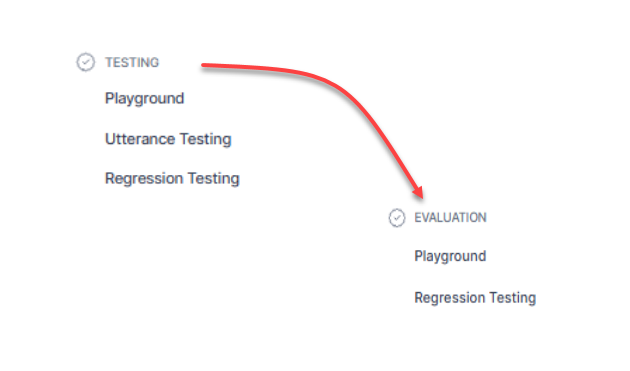 TESTING

Playground

Utterance Testing

Regression Testing

EVALUATION

Playground

Regression Testing